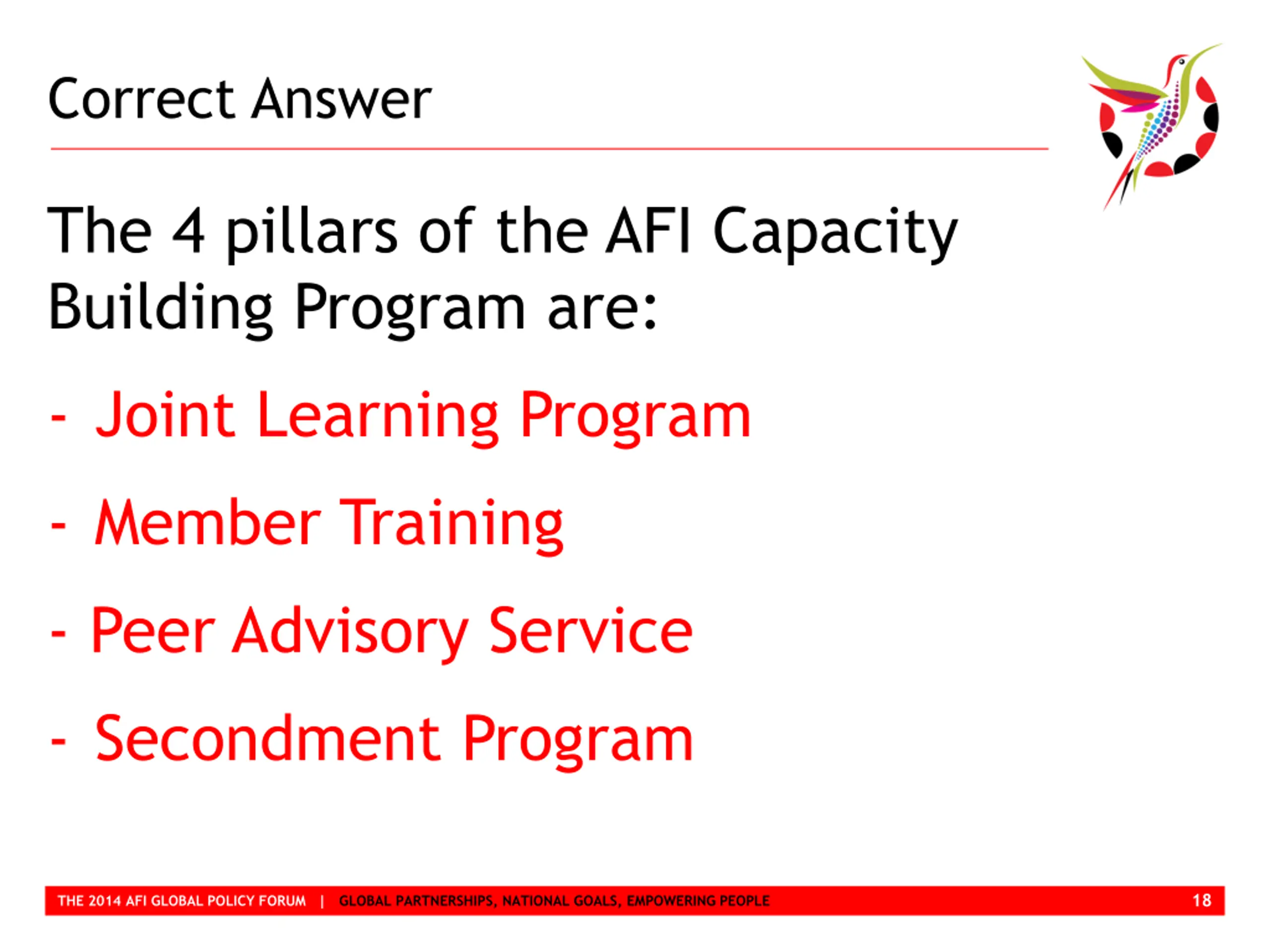 Correct Answer

The 4 pillars of the AFI Capacity Building Program are:

- Joint Learning Program

- Member Training

- Peer Advisory Service

- Secondment Program

THE 2014 AFI GLOBAL POLICY FORUM | GLOBAL PARTNERSHIPS, NATIONAL GOALS, EMPOWERING PEOPLE 18